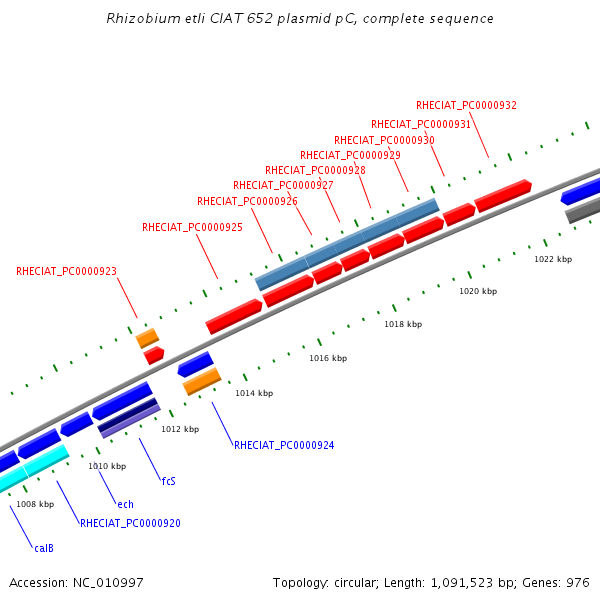 Rhizobium etli CIAT 652 plasmid pC, complete sequence

RHECIAT_PC0000932
RHECIAT_PC0000931
RHECIAT_PC0000930
RHECIAT_PC0000929
RHECIAT_PC0000928
RHECIAT_PC0000927
RHECIAT_PC0000926
RHECIAT_PC0000925
RHECIAT_PC0000923

1022 kbp
1020 kbp
1018 kbp
1016 kbp
1014 kbp
1012 kbp
1010 kbp
1008 kbp

RHECIAT_PC0000924
fcS
ech
RHECIAT_PC0000920
calB

Accession: NC_010997
Topology: circular; Length: 1,091,523 bp; Genes: 976